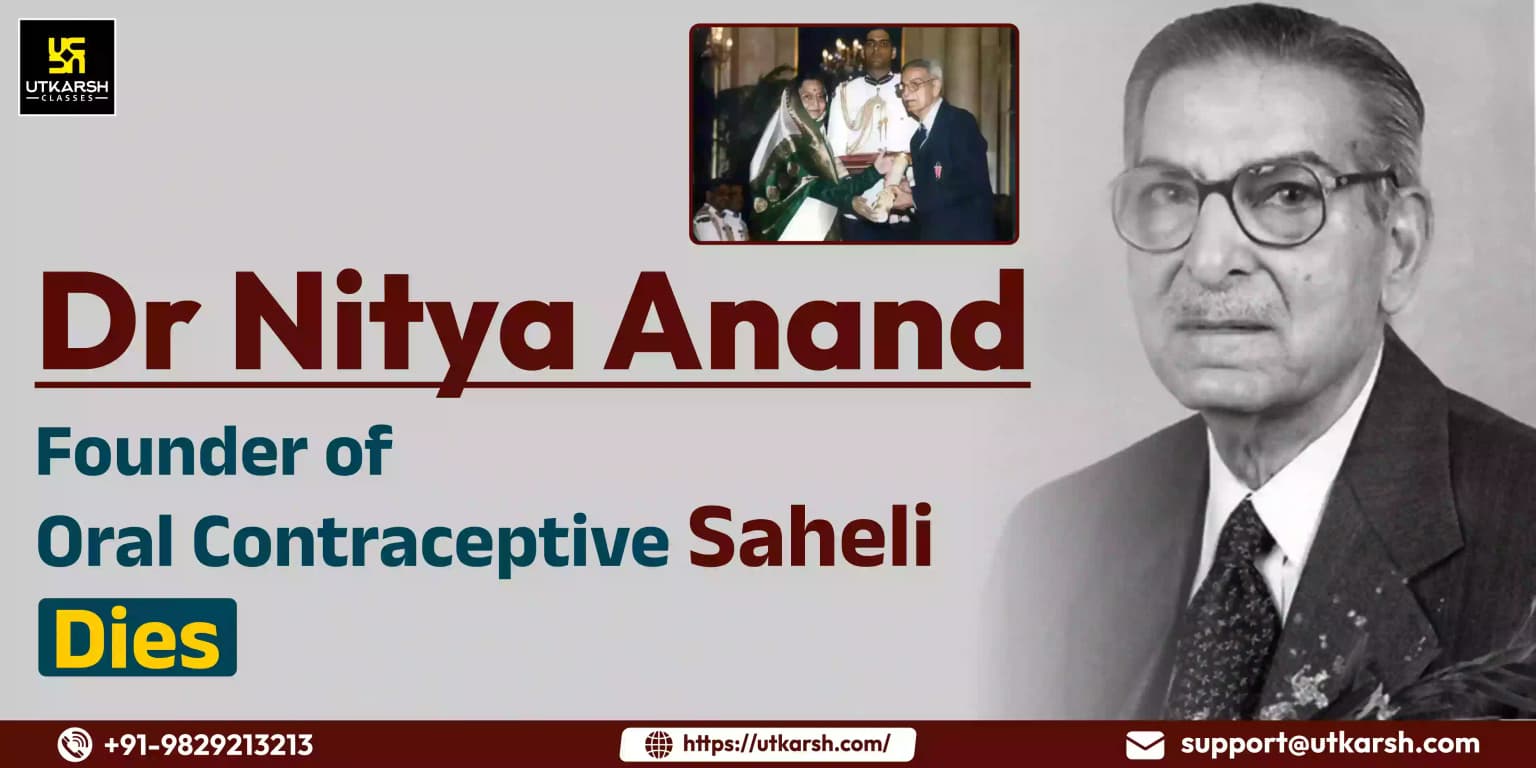 UTKARSH
CLASSES

Dr Nitya Anand

Founder of
Oral Contraceptive Saheli
Dies

+91-9829213213
https://utkarsh.com/
support@utkarsh.com